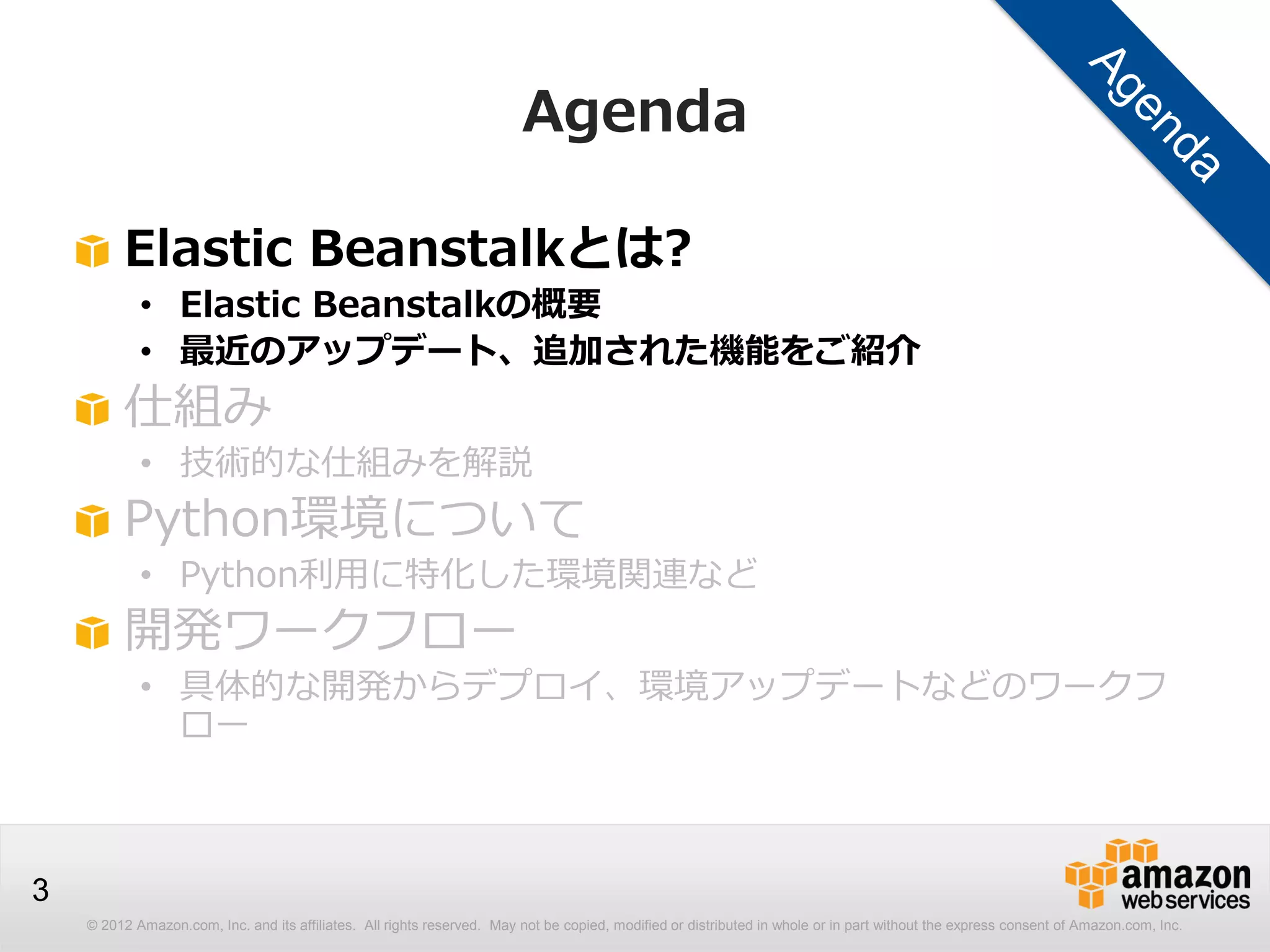 Agenda

Agenda

Elastic Beanstalkとは?
• Elastic Beanstalkの概要
• 最近のアップデート、追加された機能をご紹介

仕組み
• 技術的な仕組みを解説

Python環境について
• Python利用に特化した環境関連など

開発ワークフロー
• 具体的な開発からデプロイ、環境アップデートなどのワークフロー

3

amazon web services

© 2012 Amazon.com, Inc. and its affiliates. All rights reserved. May not be copied, modified or distributed in whole or in part without the express consent of Amazon.com, Inc.